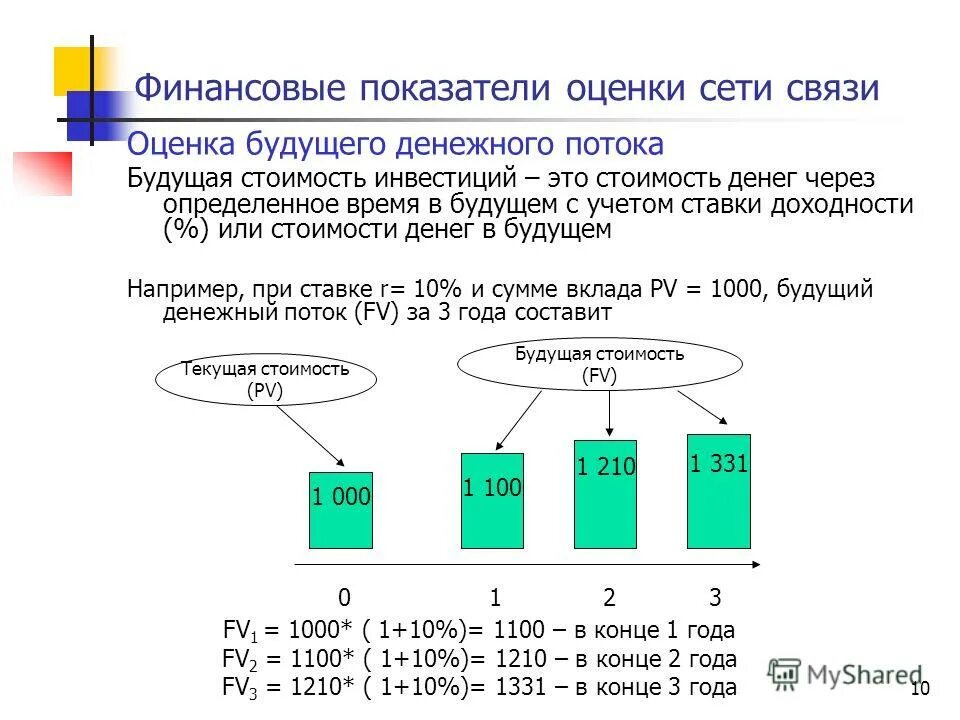 Финансовые показатели оценки сети связи

Оценка будущего денежного потока

Будущая стоимость инвестиций – это стоимость денег через определенное время в будущем с учетом ставки доходности (%) или стоимости денег в будущем

Например, при ставке r= 10% и сумме вклада PV = 1000, будущий денежный поток (FV) за 3 года составит

Текущая стоимость (PV)

Будущая стоимость (FV)

1 000

1 100

1 210

1 331

0 1 2 3

$FV_1$ = 1000* ( 1+10%)= 1100 – в конце 1 года
$FV_2$ = 1100* ( 1+10%)= 1210 – в конце 2 года
$FV_3$ = 1210* ( 1+10%)= 1331 – в конце 3 года

MyShared

10